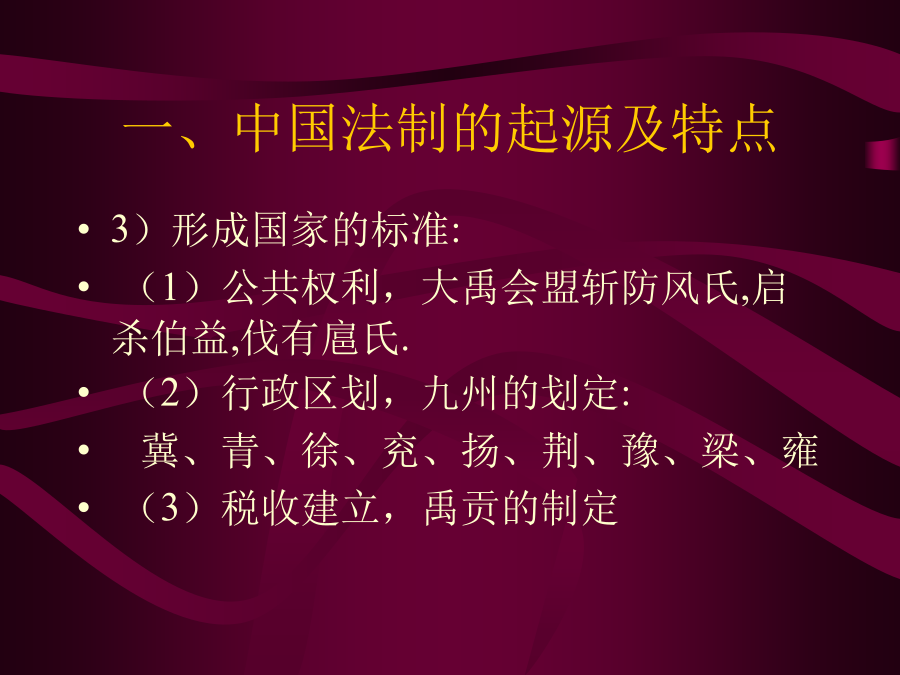 一、中国法制的起源及特点

• 3）形成国家的标准:

• （1）公共权利，大禹会盟斩防风氏,启杀伯益,伐有扈氏.

• （2）行政区划，九州的划定:

• 冀、青、徐、兖、扬、荆、豫、梁、雍

• （3）税收建立，禹贡的制定